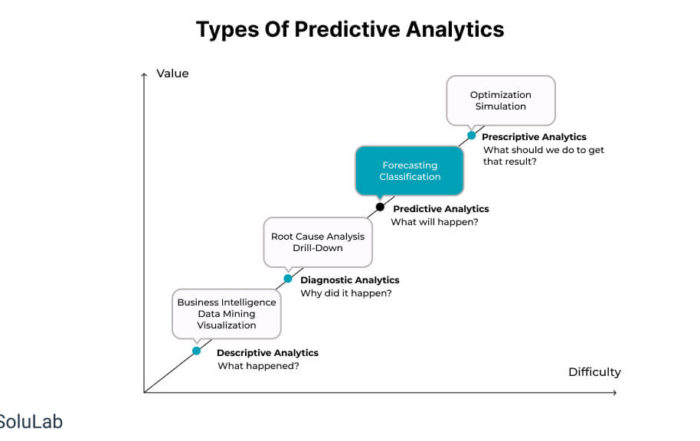 Types Of Predictive Analytics

Value

Optimization
Simulation

Prescriptive Analytics
What should we do to get that result?

Forecasting
Classification

Predictive Analytics
What will happen?

Root Cause Analysis
Drill-Down

Diagnostic Analytics
Why did it happen?

Business Intelligence
Data Mining
Visualization

Descriptive Analytics
What happened?

Difficulty

SoluLab